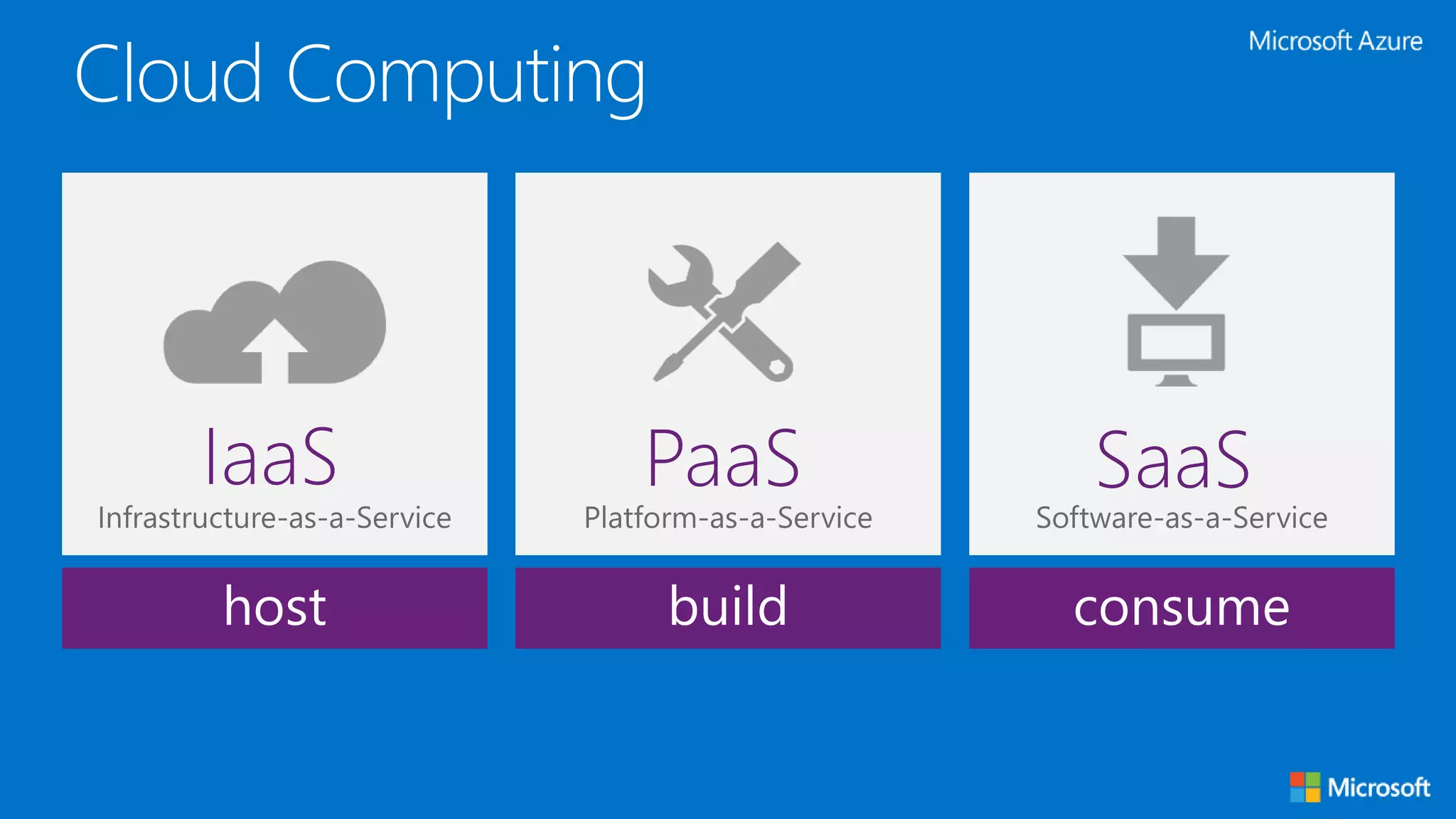 Cloud Computing

Microsoft Azure

IaaS
Infrastructure-as-a-Service

host

PaaS
Platform-as-a-Service

build

SaaS
Software-as-a-Service

consume

Microsoft